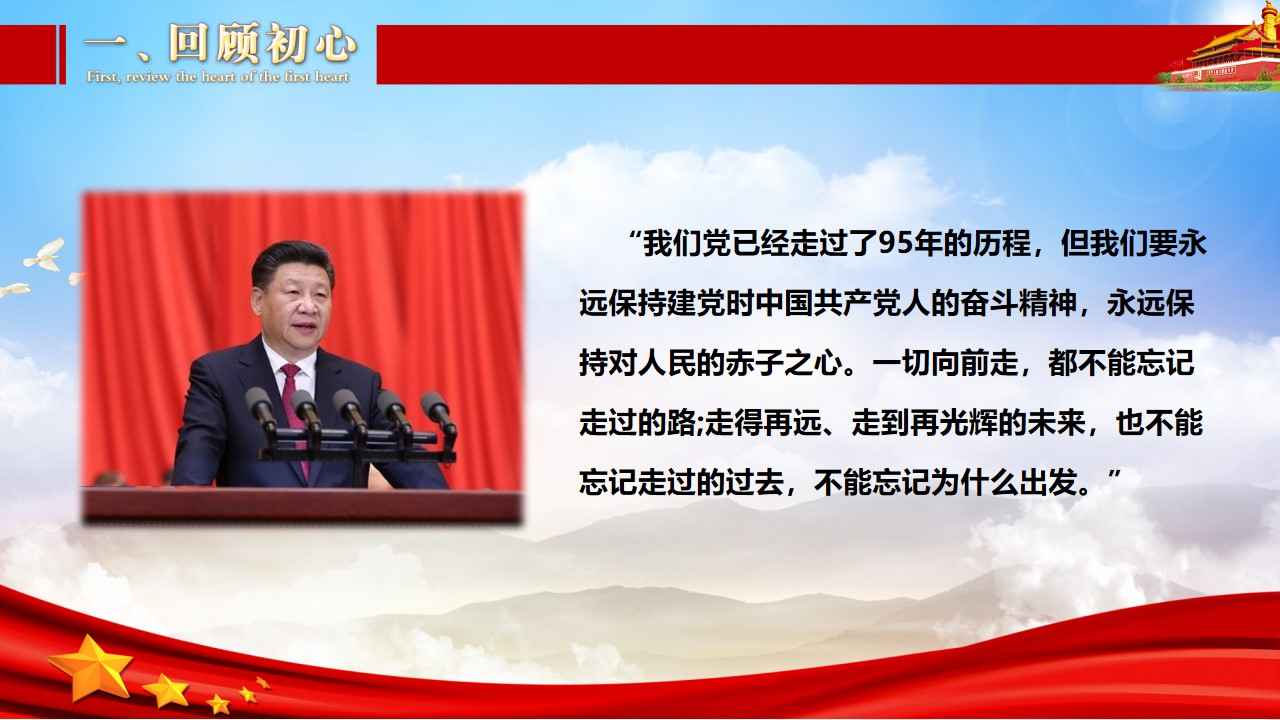 一、回顾初心
First, review the heart of the first heart

“我们党已经走过了95年的历程，但我们要永远保持建党时中国共产党人的奋斗精神，永远保持对人民的赤子之心。一切向前走，都不能忘记走过的路;走得再远、走到再光辉的未来，也不能忘记走过的过去，不能忘记为什么出发。”